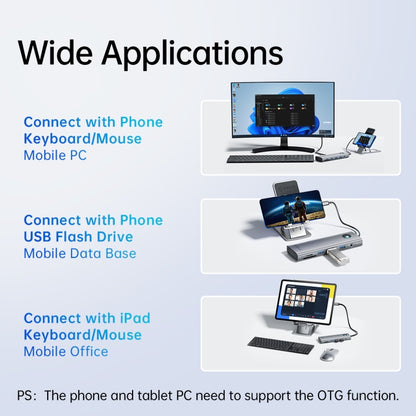 Wide Applications

Connect with Phone
Keyboard/Mouse
Mobile PC

Connect with Phone
USB Flash Drive
Mobile Data Base

Connect with iPad
Keyboard/Mouse
Mobile Office

PS: The phone and tablet PC need to support the OTG function.